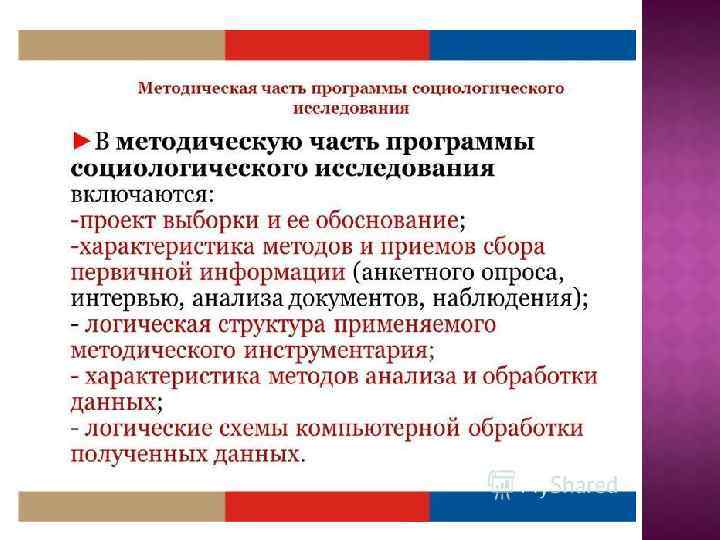 Методическая часть программы социологического исследования

►В методическую часть программы социологического исследования включаются:
-проект выборки и ее обоснование;
-характеристика методов и приемов сбора первичной информации (анкетного опроса, интервью, анализа документов, наблюдения);
- логическая структура применяемого методического инструментария;
- характеристика методов анализа и обработки данных;
- логические схемы компьютерной обработки полученных данных.

MyShared